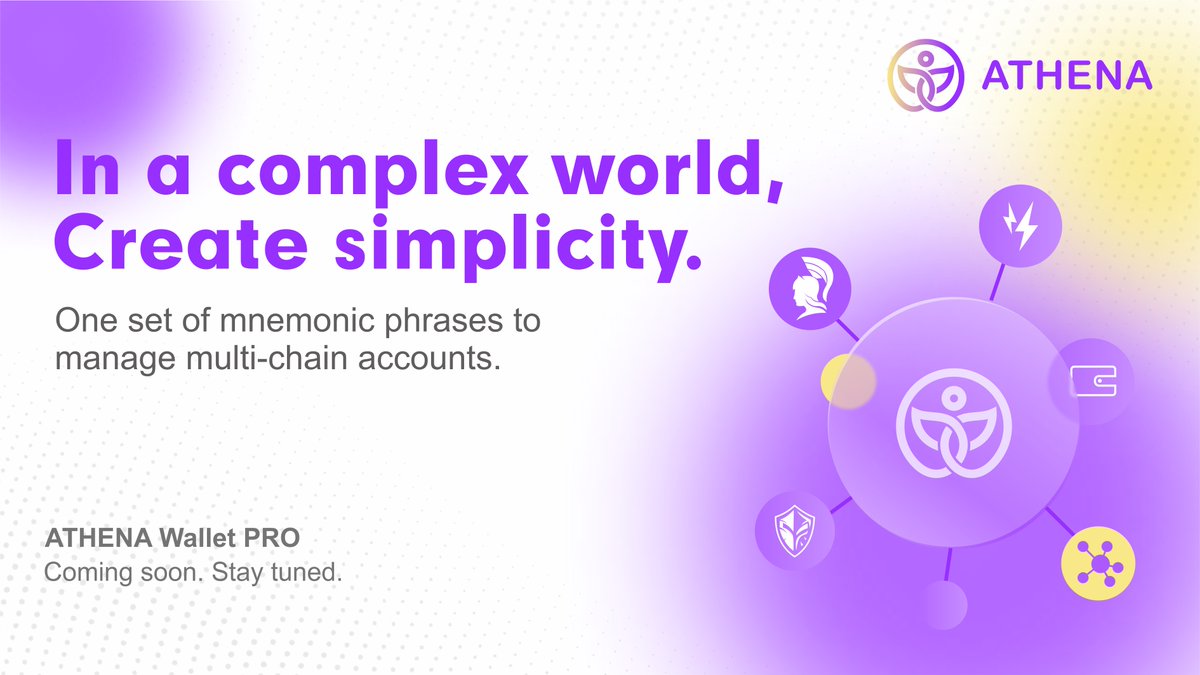 ATHENA

In a complex world, Create simplicity.

One set of mnemonic phrases to manage multi-chain accounts.

ATHENA Wallet PRO
Coming soon. Stay tuned.